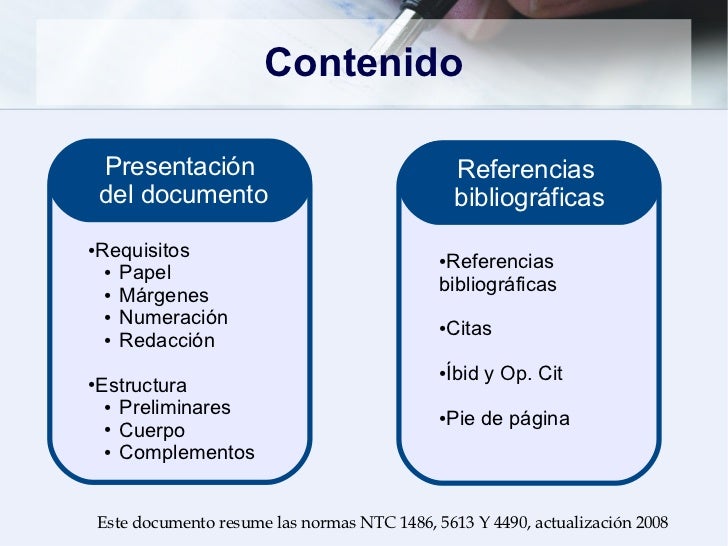 Contenido

Presentación del documento

•Requisitos
• Papel
• Márgenes
• Numeración
• Redacción

•Estructura
• Preliminares
• Cuerpo
• Complementos

Referencias bibliográficas

•Referencias bibliográficas

•Citas

•Íbid y Op. Cit

•Pie de página

Este documento resume las normas NTC 1486, 5613 Y 4490, actualización 2008